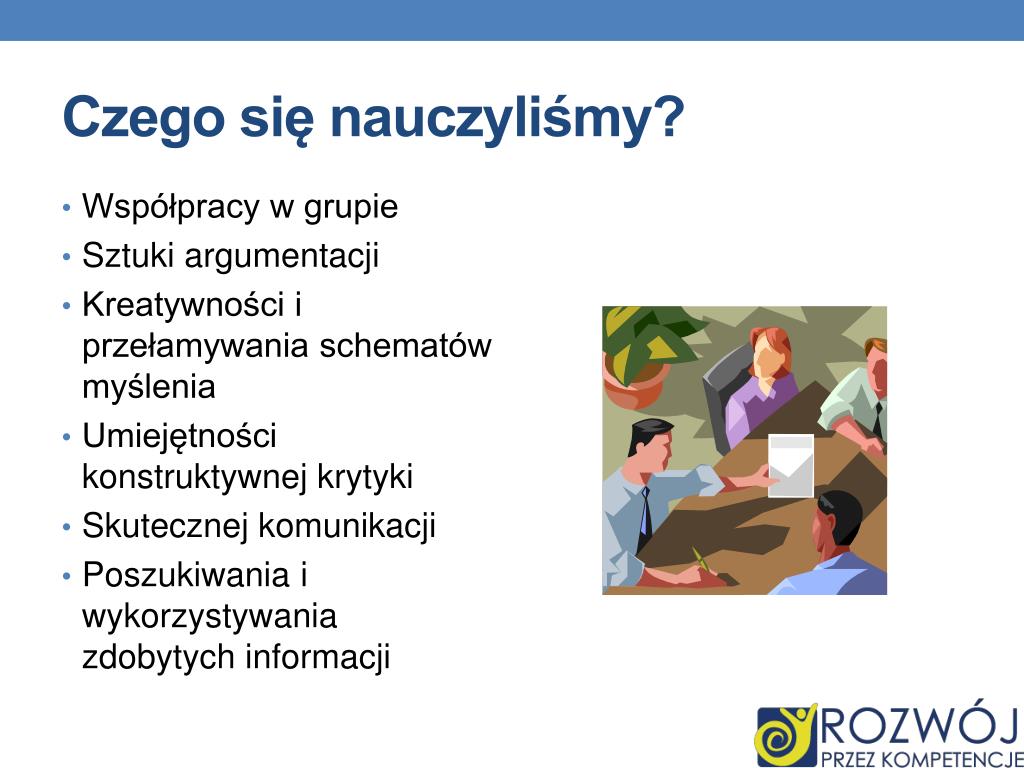 Czego się nauczyliśmy?

• Współpracy w grupie
• Sztuki argumentacji
• Kreatywności i przełamywania schematów myślenia
• Umiejętności konstruktywnej krytyki
• Skutecznej komunikacji
• Poszukiwania i wykorzystywania zdobytych informacji

ROZWÓJ
PRZEZ KOMPETENCJE